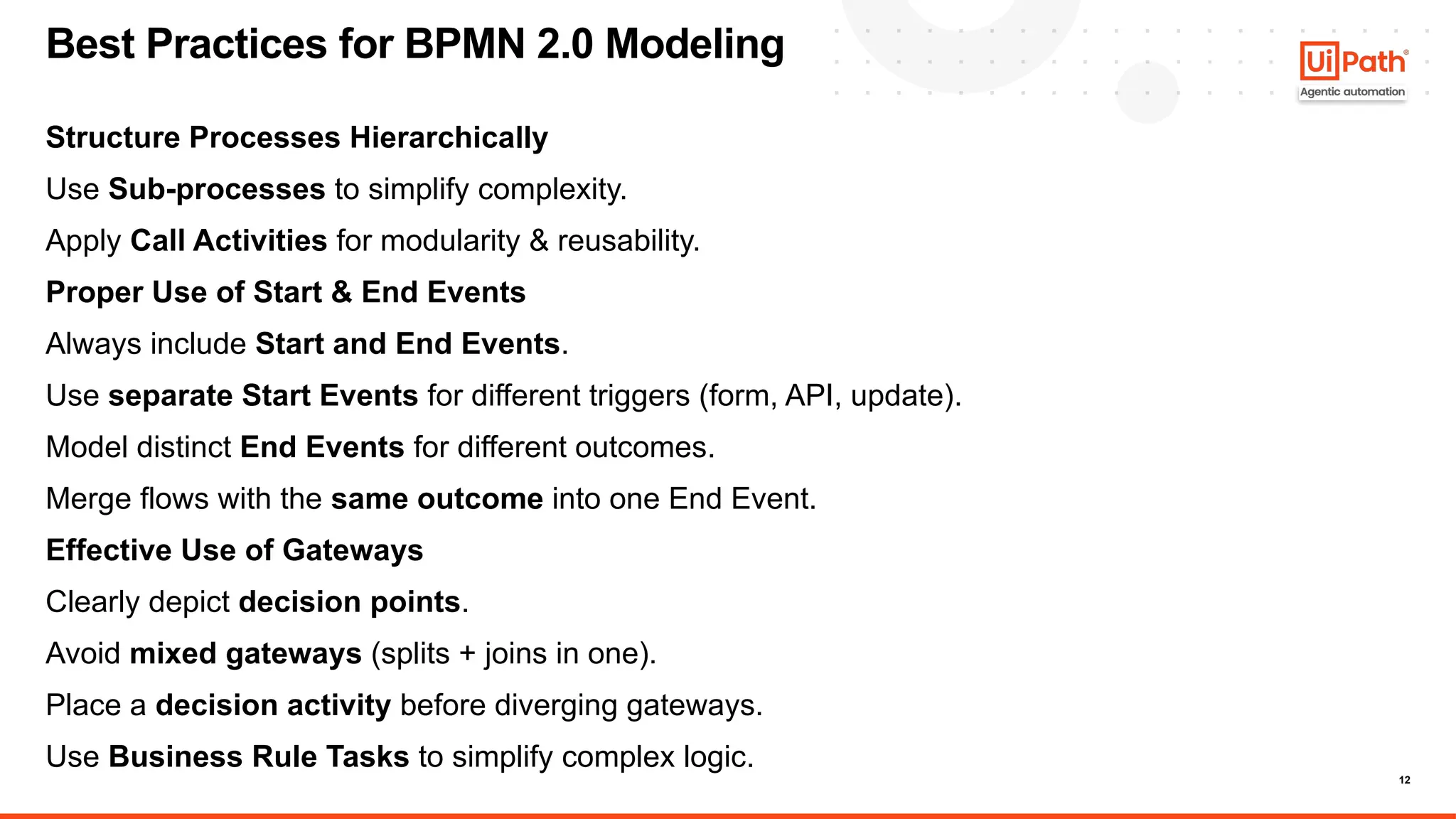 Best Practices for BPMN 2.0 Modeling

UiPath®
Agentic automation

Structure Processes Hierarchically

Use Sub-processes to simplify complexity.

Apply Call Activities for modularity & reusability.

Proper Use of Start & End Events

Always include Start and End Events.

Use separate Start Events for different triggers (form, API, update).

Model distinct End Events for different outcomes.

Merge flows with the same outcome into one End Event.

Effective Use of Gateways

Clearly depict decision points.

Avoid mixed gateways (splits + joins in one).

Place a decision activity before diverging gateways.

Use Business Rule Tasks to simplify complex logic.

12